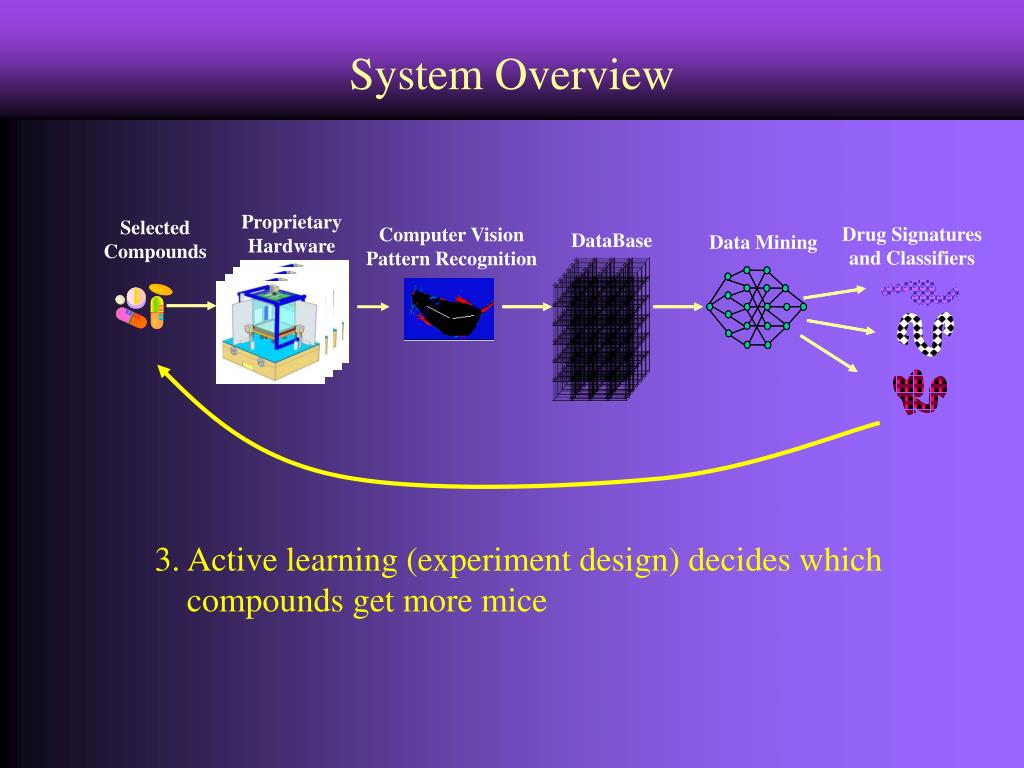 System Overview

Selected Compounds

Proprietary Hardware

Computer Vision Pattern Recognition

DataBase

Data Mining

Drug Signatures and Classifiers

3. Active learning (experiment design) decides which compounds get more mice